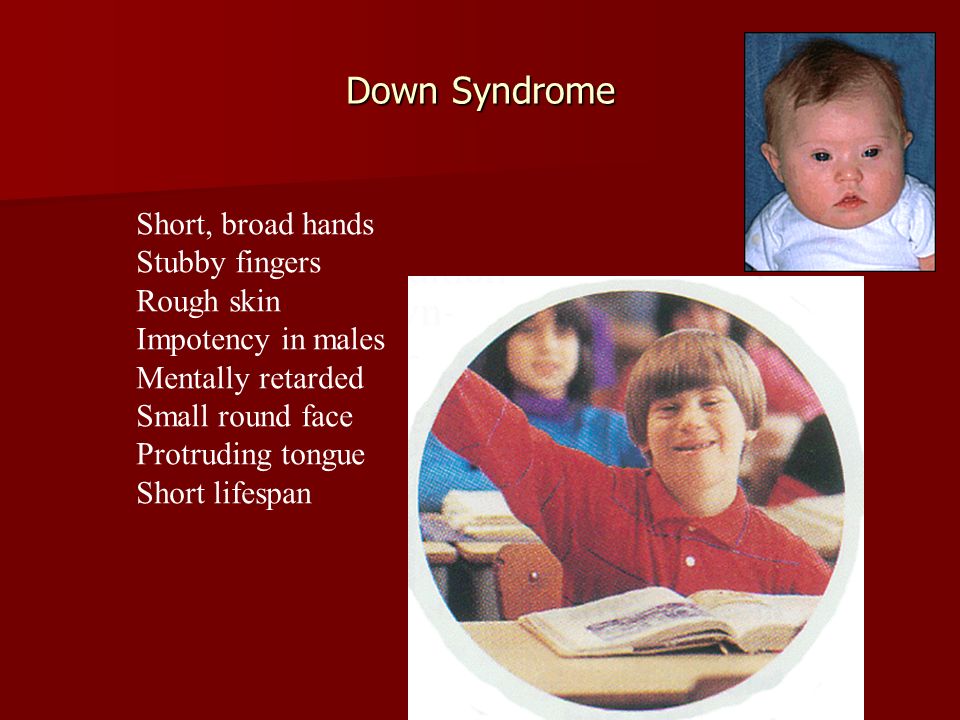 Down Syndrome

Short, broad hands
Stubby fingers
Rough skin
Impotency in males
Mentally retarded
Small round face
Protruding tongue
Short lifespan